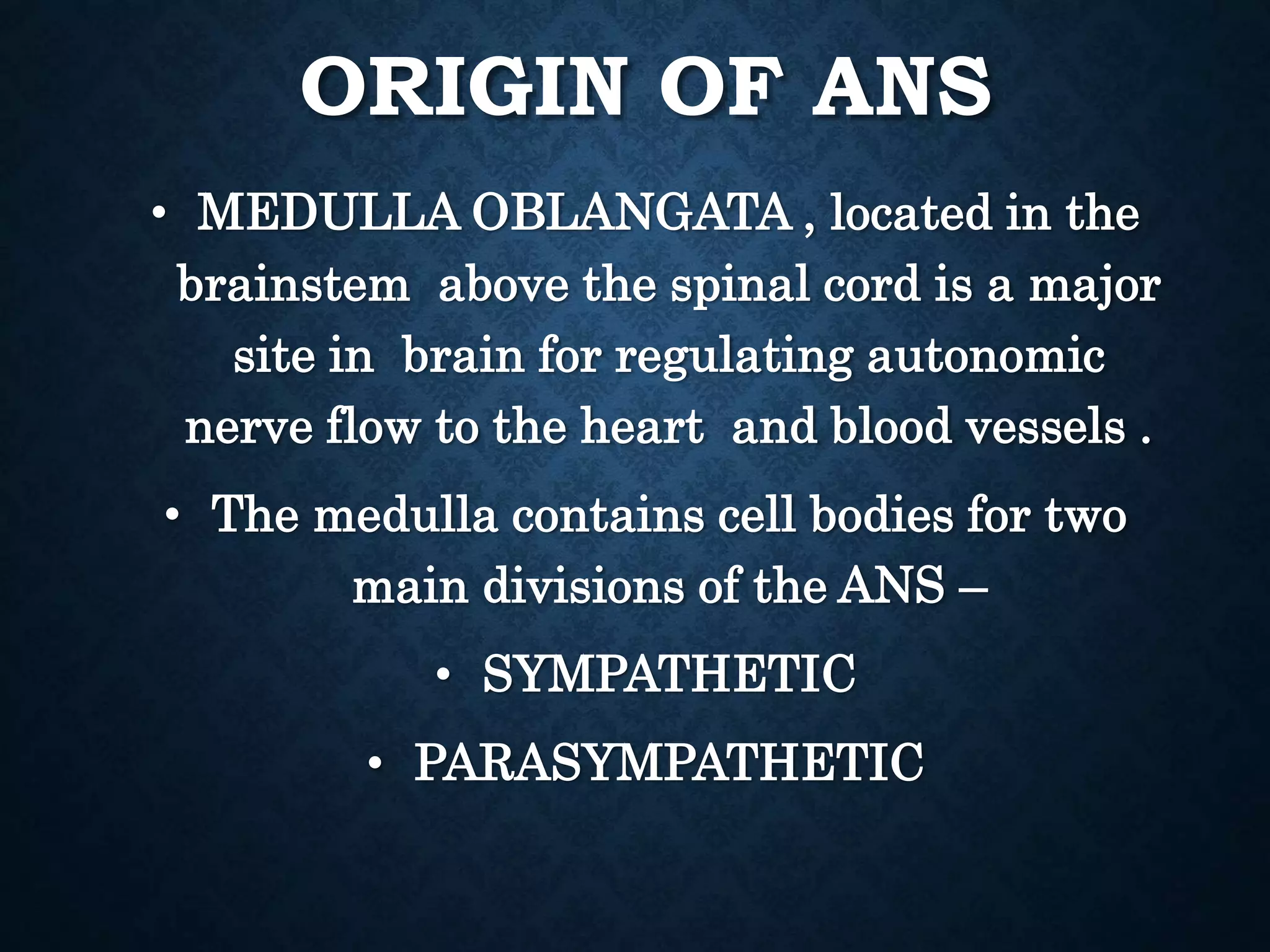 ORIGIN OF ANS

• MEDULLA OBLANGATA , located in the brainstem above the spinal cord is a major site in brain for regulating autonomic nerve flow to the heart and blood vessels .

• The medulla contains cell bodies for two main divisions of the ANS –

• SYMPATHETIC

• PARASYMPATHETIC